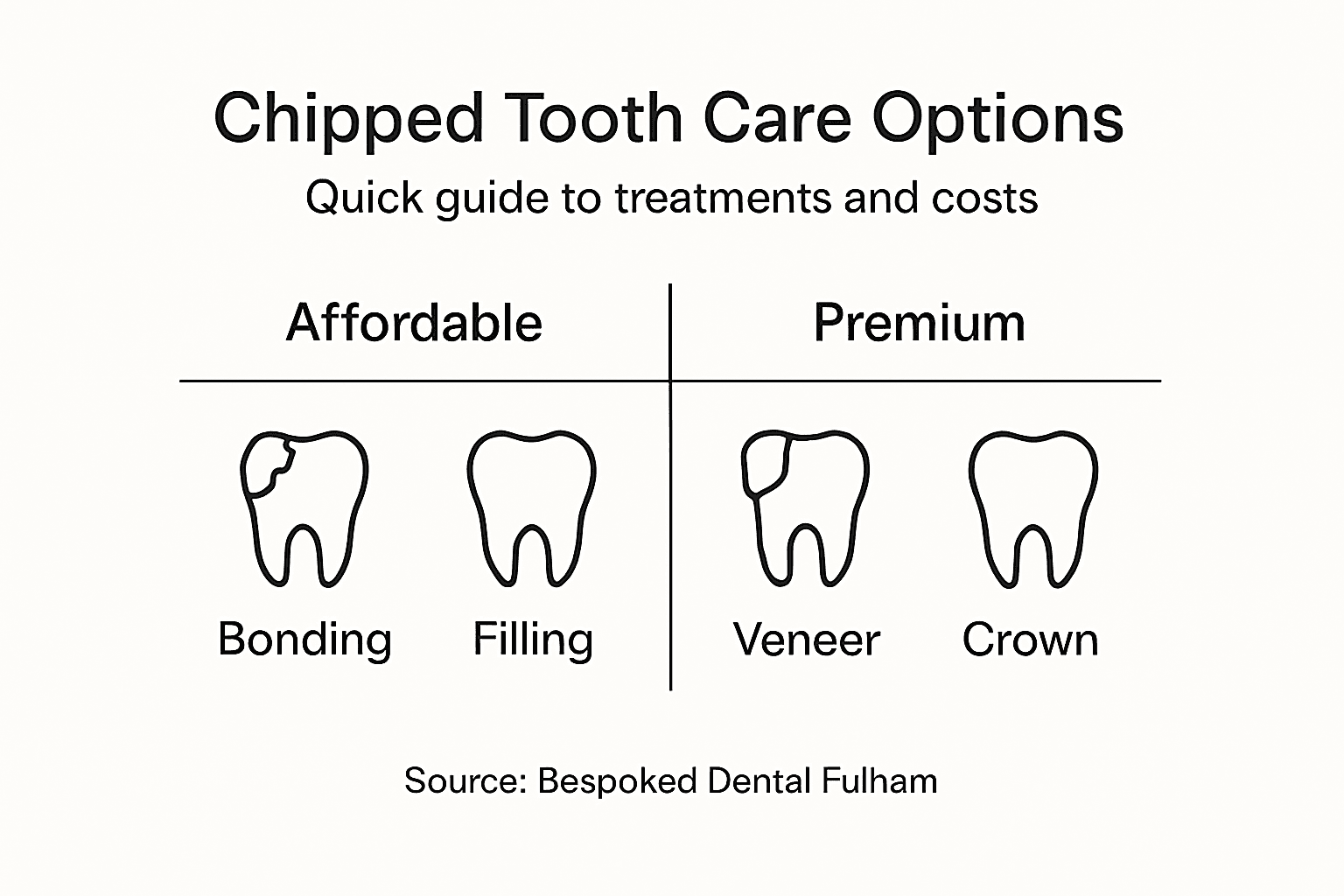 Chipped Tooth Care Options

Quick guide to treatments and costs

| Affordable | Premium |
|---|---|
| Bonding Filling | Veneer Crown |

Source: Bespoked Dental Fulham